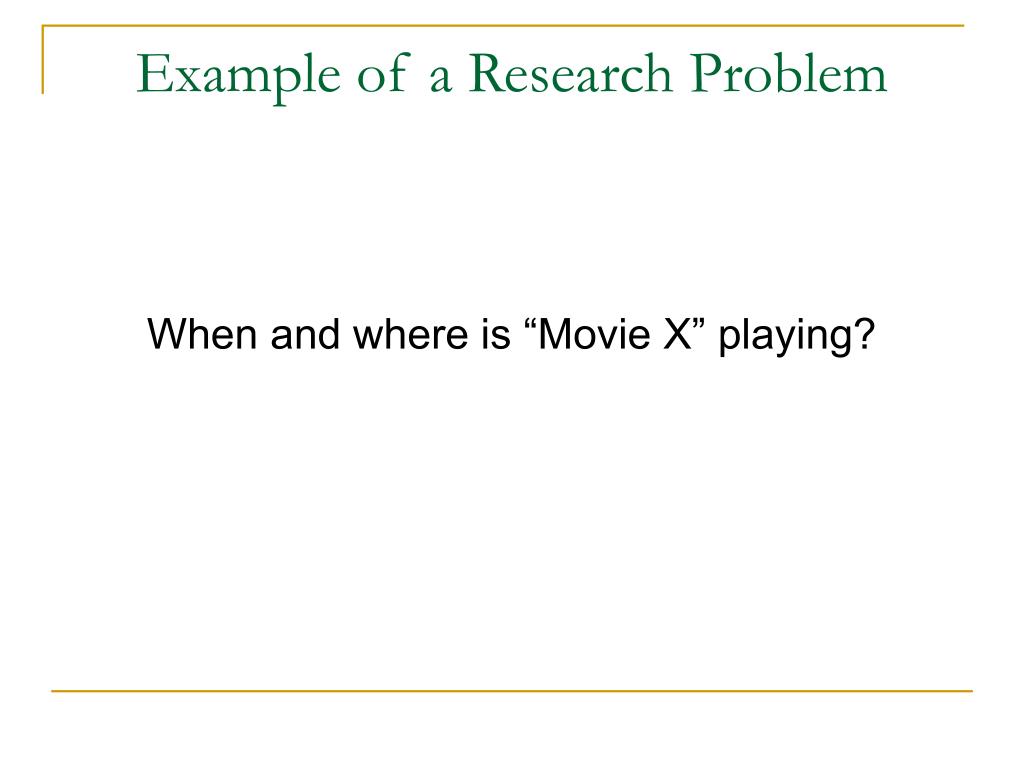 Example of a Research Problem

When and where is “Movie X” playing?